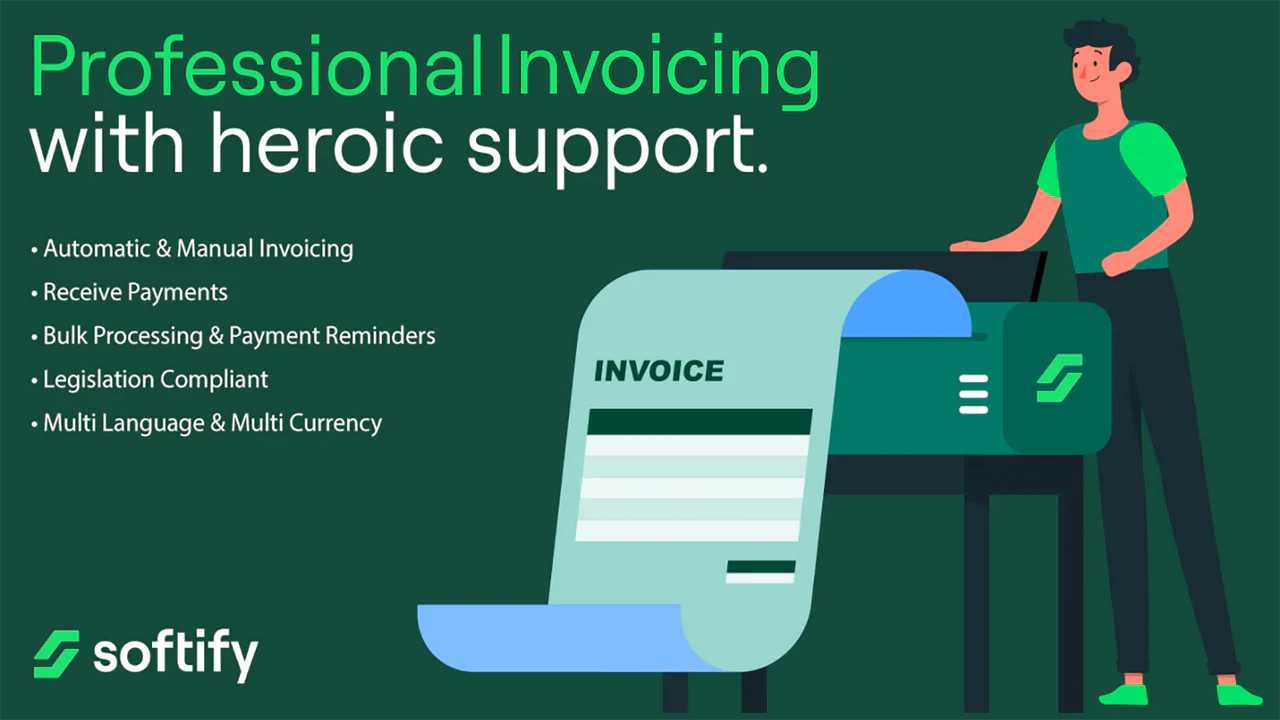 Professional Invoicing
with heroic support.

• Automatic & Manual Invoicing
• Receive Payments
• Bulk Processing & Payment Reminders
• Legislation Compliant
• Multi Language & Multi Currency

INVOICE

softify